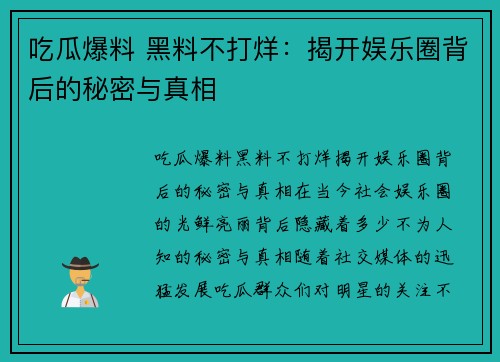 吃瓜爆料 黑料不打烊：揭开娱乐圈背后的秘密与真相

吃瓜爆料黑料不打烊揭开娱乐圈背后的秘密与真相在当今社会娱乐圈的光鲜亮丽背后隐藏着多少不为人知的秘密与真相随着社交媒体的迅猛发展吃瓜群众们对明星的关注不